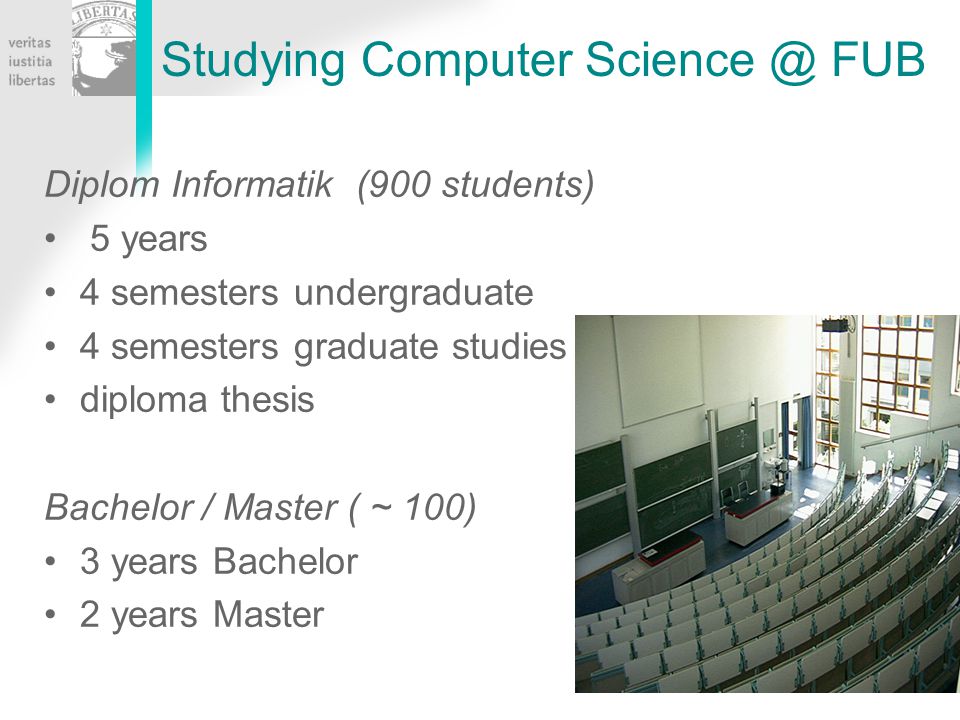 veritas
iustitia
libertas

LIBERTAS

Studying Computer Science @ FUB

Diplom Informatik (900 students)
• 5 years
• 4 semesters undergraduate
• 4 semesters graduate studies
• diploma thesis

Bachelor / Master ( ~ 100)
• 3 years Bachelor
• 2 years Master